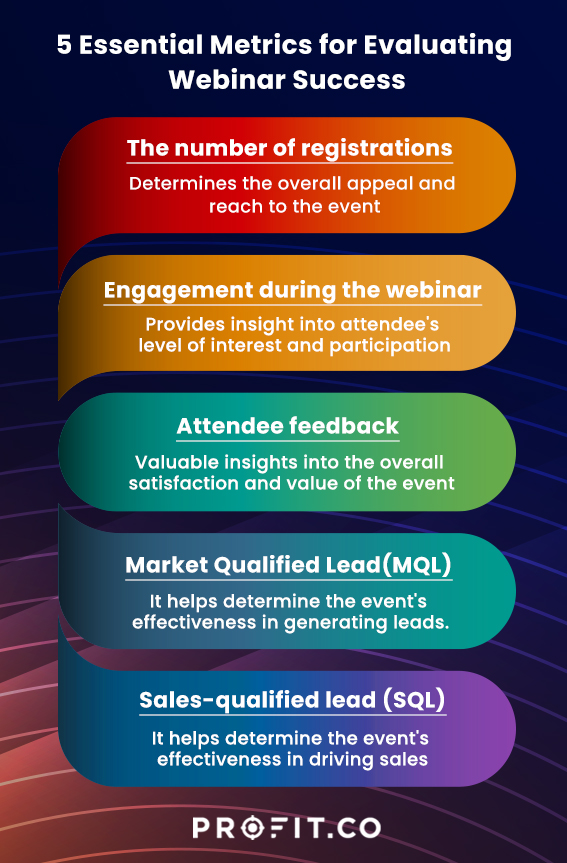 5 Essential Metrics for Evaluating Webinar Success

The number of registrations

Determines the overall appeal and reach to the event

Engagement during the webinar

Provides insight into attendee's level of interest and participation

Attendee feedback

Valuable insights into the overall satisfaction and value of the event

Market Qualified Lead(MQL)

It helps determine the event's effectiveness in generating leads.

Sales-qualified lead (SQL)

It helps determine the event's effectiveness in driving sales

PROFIT.CO